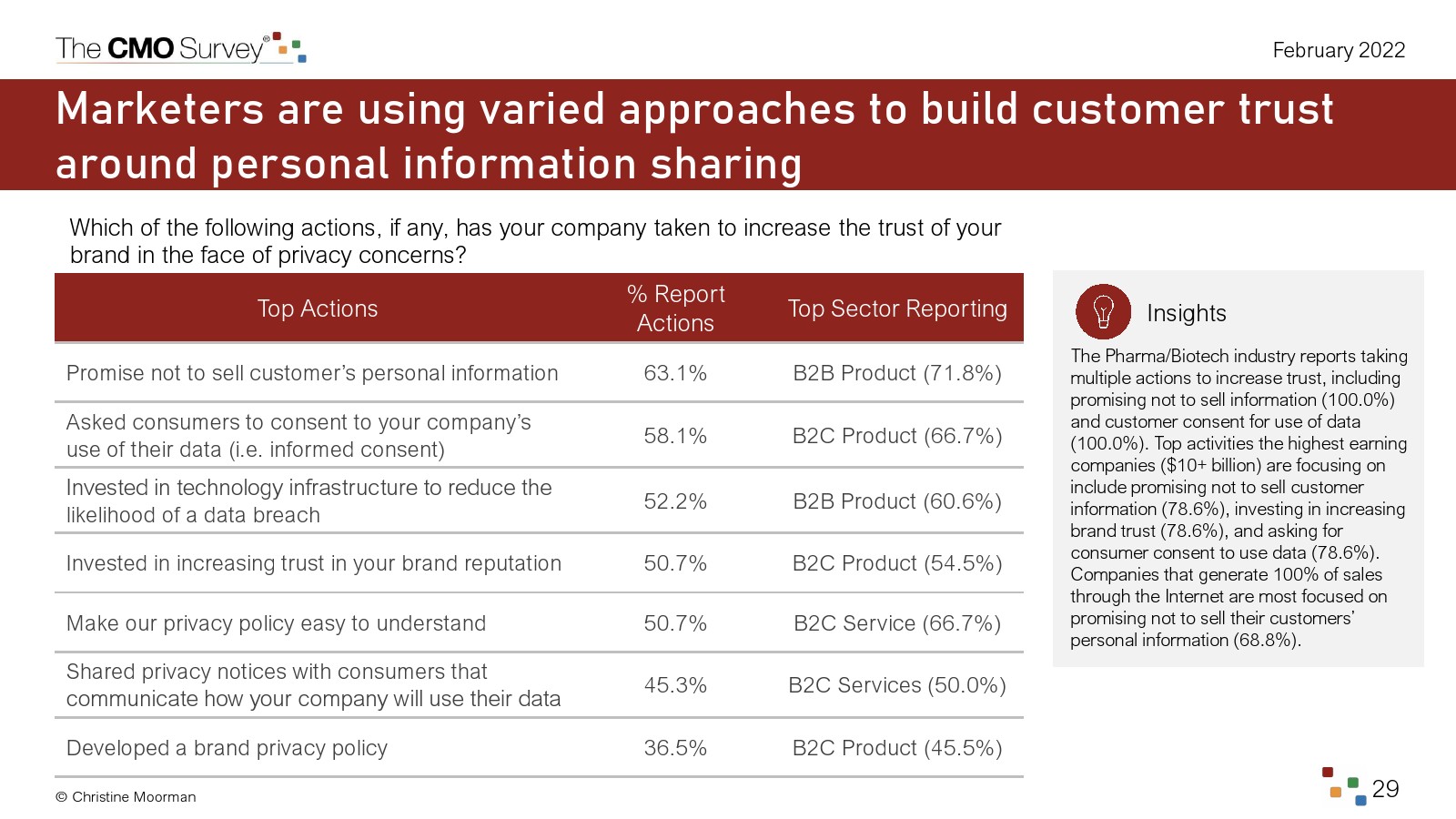 The CMO Survey®

February 2022

Marketers are using varied approaches to build customer trust around personal information sharing

Which of the following actions, if any, has your company taken to increase the trust of your brand in the face of privacy concerns?

| Top Actions | % Report Actions | Top Sector Reporting |
|---|---|---|
| Promise not to sell customer's personal information | 63.1% | B2B Product (71.8%) |
| Asked consumers to consent to your company's use of their data (i.e. informed consent) | 58.1% | B2C Product (66.7%) |
| Invested in technology infrastructure to reduce the likelihood of a data breach | 52.2% | B2B Product (60.6%) |
| Invested in increasing trust in your brand reputation | 50.7% | B2C Product (54.5%) |
| Make our privacy policy easy to understand | 50.7% | B2C Service (66.7%) |
| Shared privacy notices with consumers that communicate how your company will use their data | 45.3% | B2C Services (50.0%) |
| Developed a brand privacy policy | 36.5% | B2C Product (45.5%) |

Insights

The Pharma/Biotech industry reports taking multiple actions to increase trust, including promising not to sell information (100.0%) and customer consent for use of data (100.0%). Top activities the highest earning companies ($10+ billion) are focusing on include promising not to sell customer information (78.6%), investing in increasing brand trust (78.6%), and asking for consumer consent to use data (78.6%). Companies that generate 100% of sales through the Internet are most focused on promising not to sell their customers' personal information (68.8%).

© Christine Moorman

29